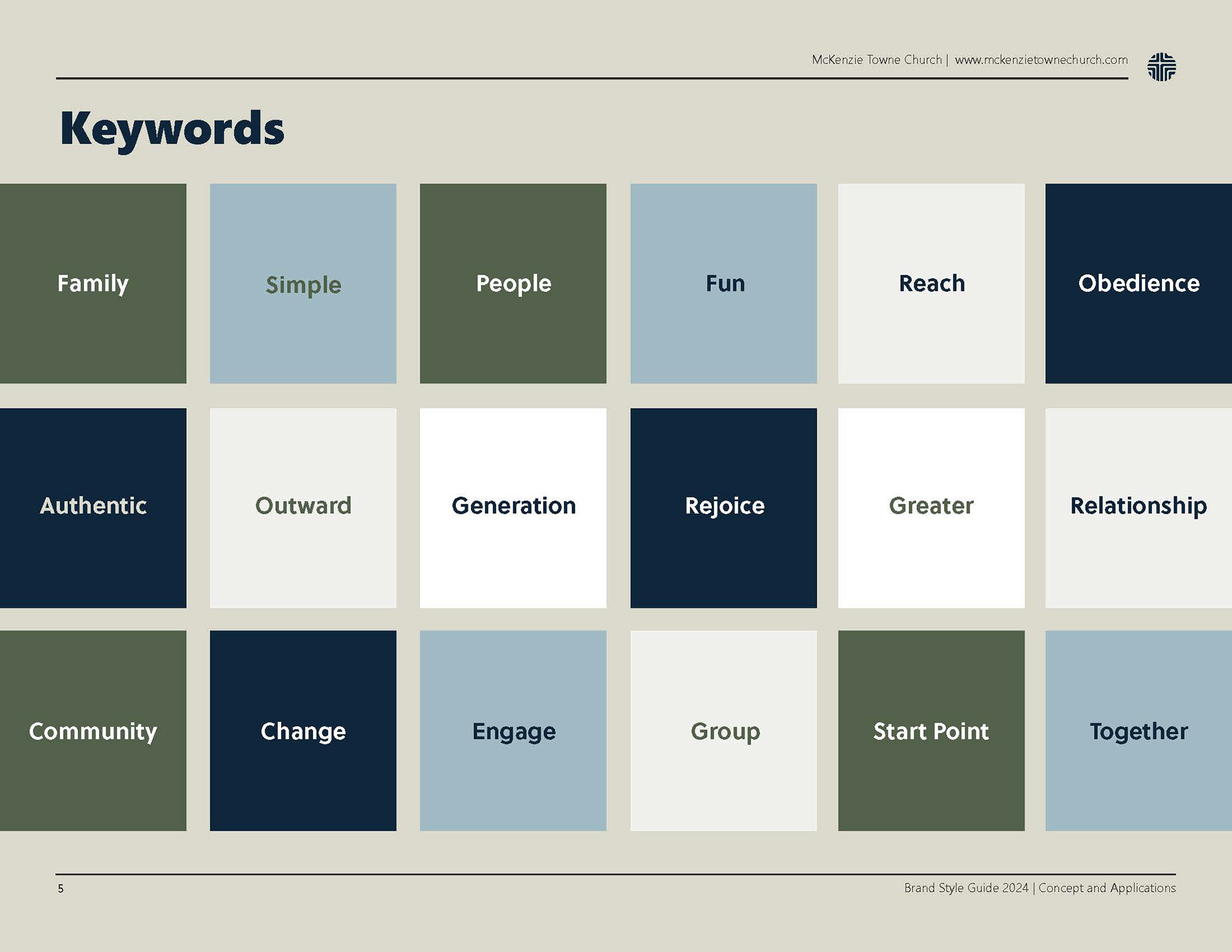 McKenzie Towne Church | www.mckenzietownechurch.com

Keywords

Family

Simple

People

Fun

Reach

Obedience

Authentic

Outward

Generation

Rejoice

Greater

Relationship

Community

Change

Engage

Group

Start Point

Together

5

Brand Style Guide 2024 | Concept and Applications